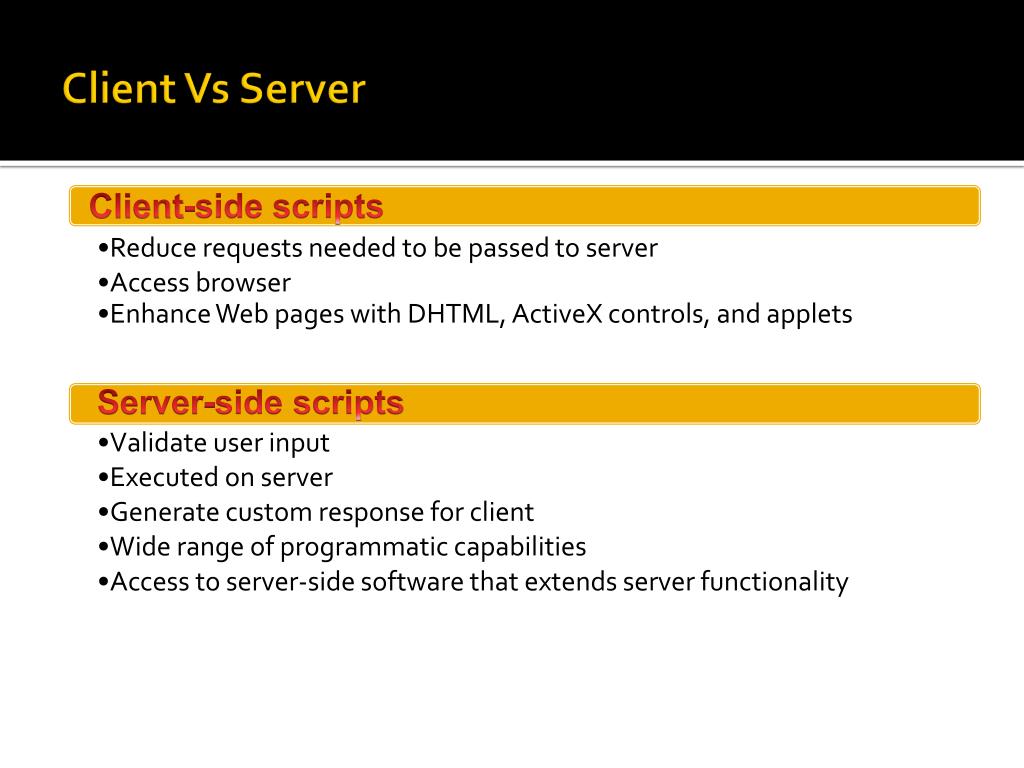 Client Vs Server

Client-side scripts
•Reduce requests needed to be passed to server
•Access browser
•Enhance Web pages with DHTML, ActiveX controls, and applets

Server-side scripts
•Validate user input
•Executed on server
•Generate custom response for client
•Wide range of programmatic capabilities
•Access to server-side software that extends server functionality